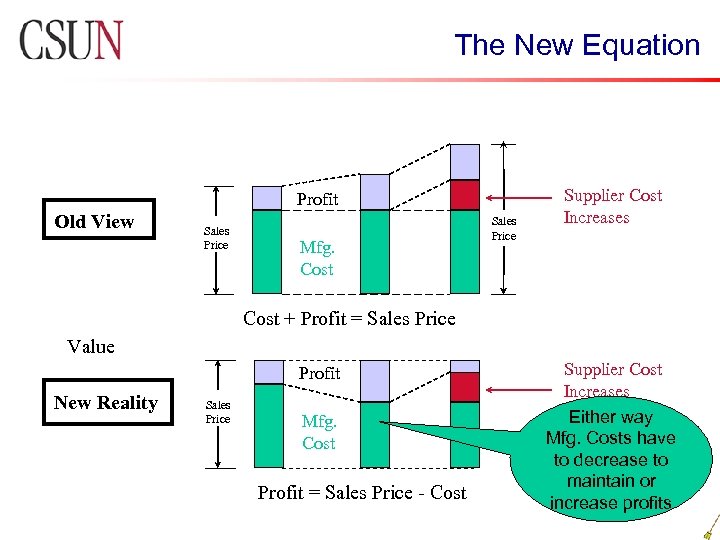 CSUN

The New Equation

Old View

Sales Price

Profit

Mfg. Cost

Sales Price

Supplier Cost Increases

Cost + Profit = Sales Price

Value

New Reality

Sales Price

Profit

Mfg. Cost

Supplier Cost Increases

Either way Mfg. Costs have to decrease to maintain or increase profits

Profit = Sales Price - Cost